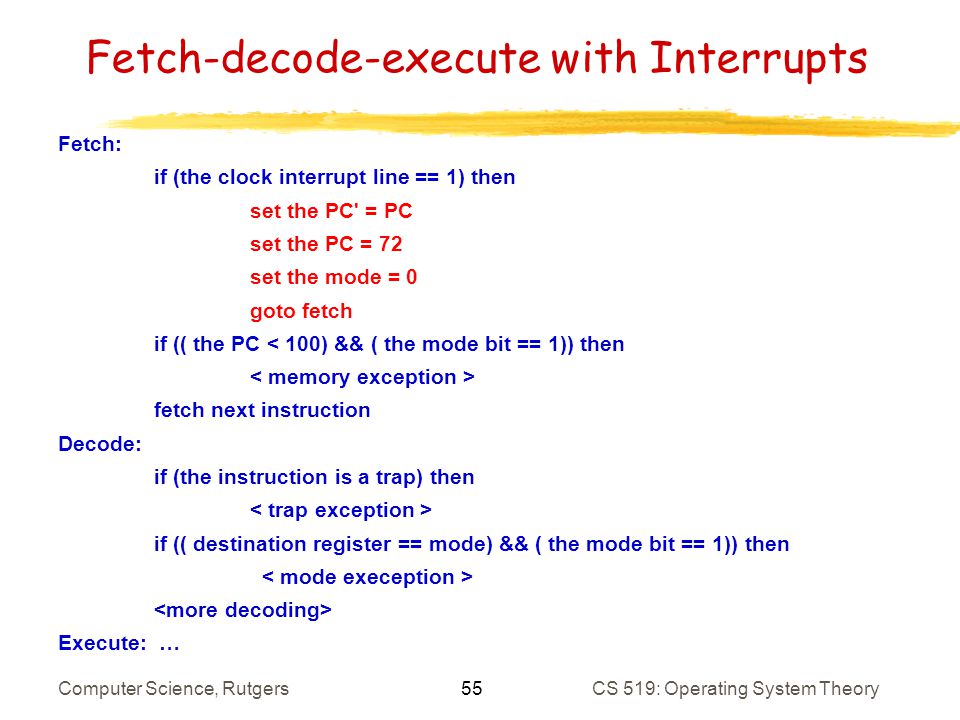 Fetch-decode-execute with Interrupts

Fetch:
if (the clock interrupt line == 1) then
set the PC' = PC
set the PC = 72
set the mode = 0
goto fetch
if (( the PC < 100) && ( the mode bit == 1)) then
< memory exception >
fetch next instruction
Decode:
if (the instruction is a trap) then
< trap exception >
if (( destination register == mode) && ( the mode bit == 1)) then
< mode exeception >
<more decoding>
Execute: …

Computer Science, Rutgers 55 CS 519: Operating System Theory